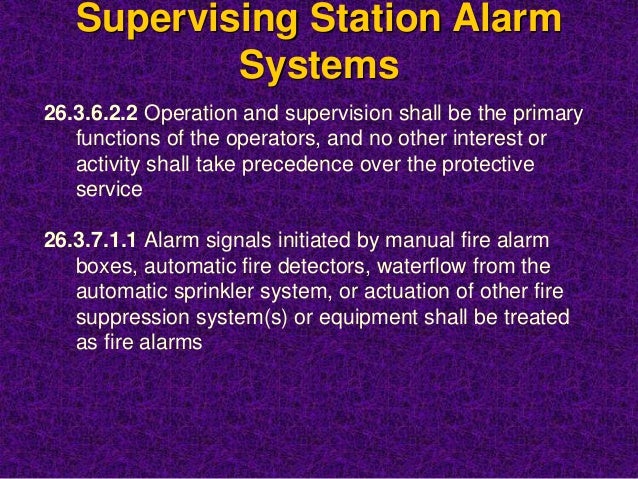 Supervising Station Alarm Systems

26.3.6.2.2 Operation and supervision shall be the primary functions of the operators, and no other interest or activity shall take precedence over the protective service

26.3.7.1.1 Alarm signals initiated by manual fire alarm boxes, automatic fire detectors, waterflow from the automatic sprinkler system, or actuation of other fire suppression system(s) or equipment shall be treated as fire alarms